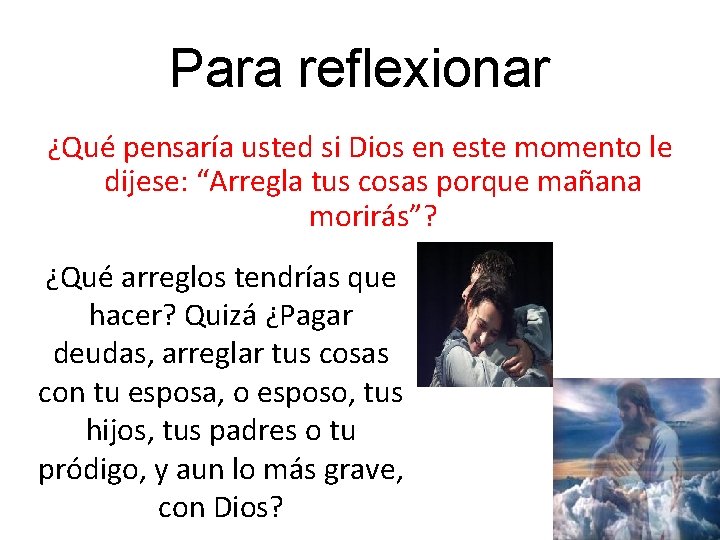 Para reflexionar

¿Qué pensaría usted si Dios en este momento le dijese: “Arregla tus cosas porque mañana morirás”?

¿Qué arreglos tendrías que hacer? Quizá ¿Pagar deudas, arreglar tus cosas con tu esposa, o esposo, tus hijos, tus padres o tu pródigo, y aun lo más grave, con Dios?